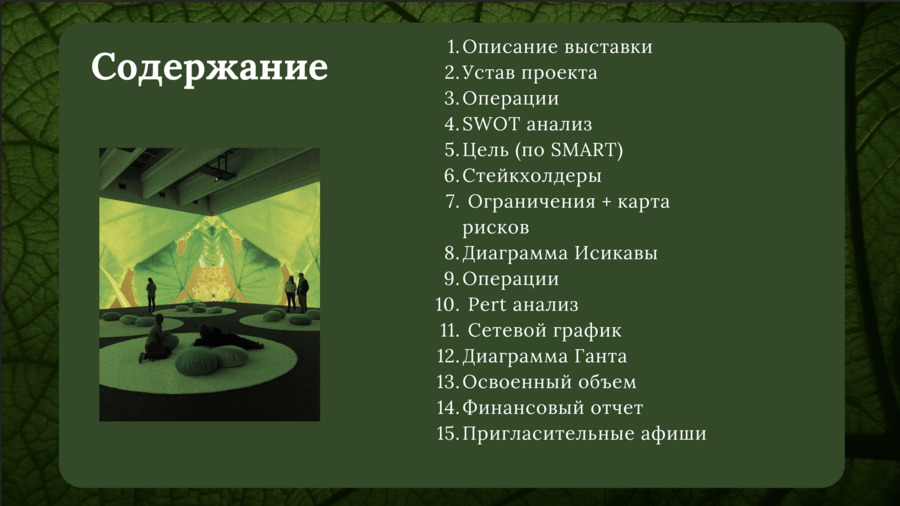 Содержание

1. Описание выставки
2. Устав проекта
3. Операции
4. SWOT анализ
5. Цель (по SMART)
6. Стейкхолдеры
7. Ограничения + карта рисков
8. Диаграмма Исикавы
9. Операции
10. Pert анализ
11. Сетевой график
12. Диаграмма Ганта
13. Освоенный объем
14. Финансовый отчет
15. Пригласительные афиши